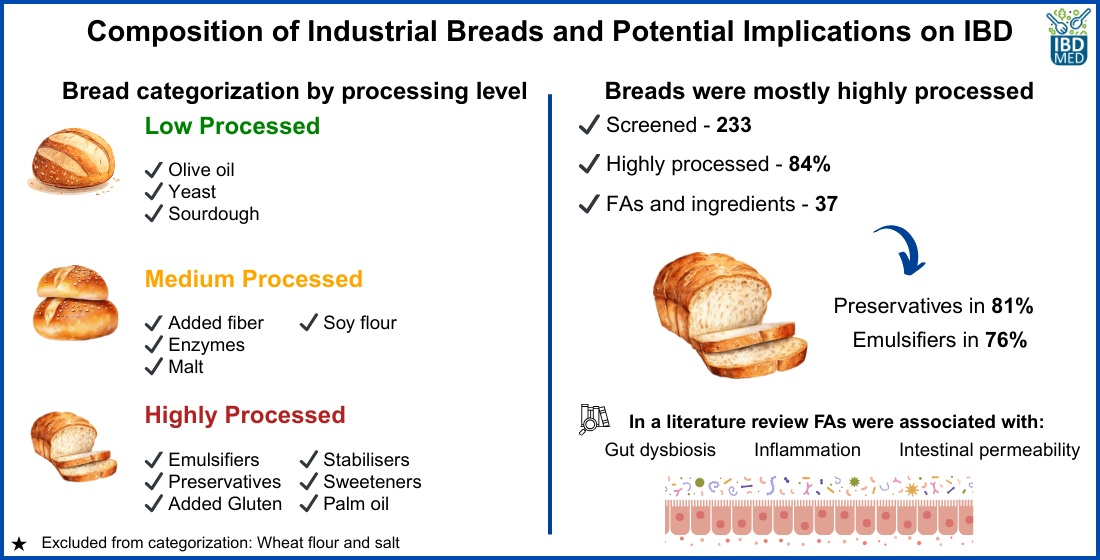 Composition of Industrial Breads and Potential Implications on IBD

IBD MED

Bread categorization by processing level

Low Processed

✓ Olive oil
✓ Yeast
✓ Sourdough

Medium Processed

✓ Added fiber
✓ Enzymes
✓ Malt
✓ Soy flour

Highly Processed

✓ Emulsifiers
✓ Preservatives
✓ Added Gluten
✓ Stabilisers
✓ Sweeteners
✓ Palm oil

★ Excluded from categorization: Wheat flour and salt

Breads were mostly highly processed

✓ Screened - 233
✓ Highly processed - 84%
✓ FAs and ingredients - 37

Preservatives in 81%
Emulsifiers in 76%

In a literature review FAs were associated with:
Gut dysbiosis Inflammation Intestinal permeability